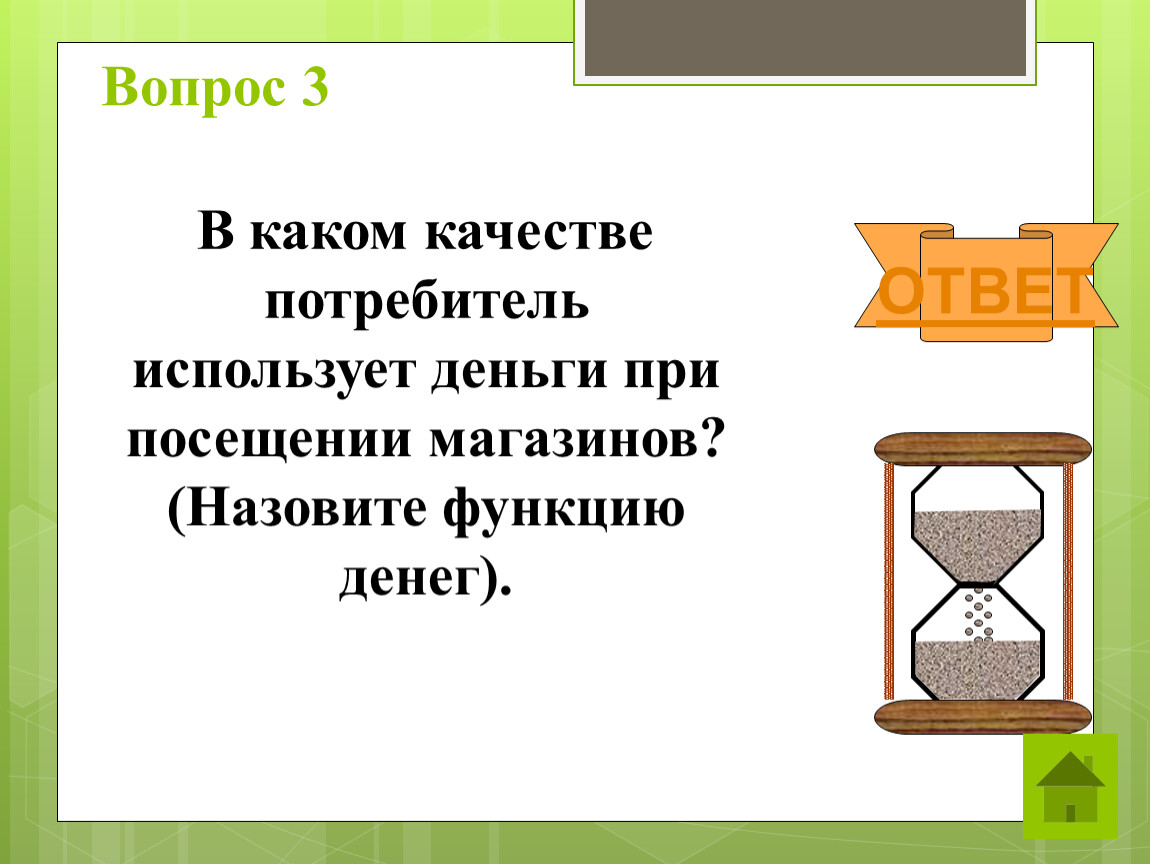 Вопрос 3

В каком качестве потребитель использует деньги при посещении магазинов? (Назовите функцию денег).

ОТВЕТ